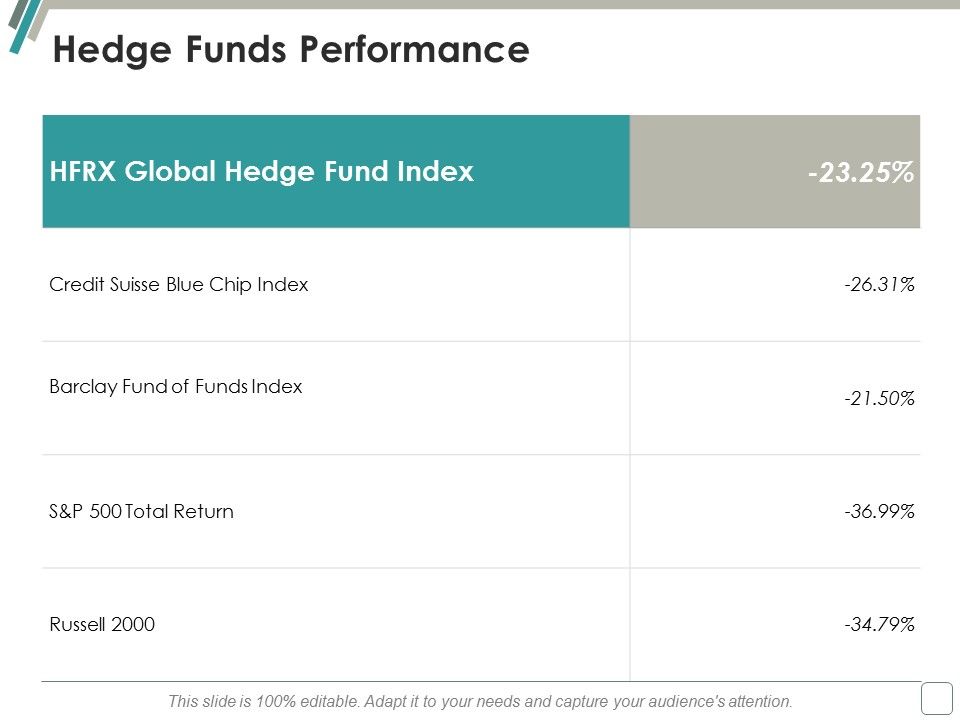 Hedge Funds Performance

| HFRX Global Hedge Fund Index | -23.25% |
|---|---|
| Credit Suisse Blue Chip Index | -26.31% |
| Barclay Fund of Funds Index | -21.50% |
| S&P 500 Total Return | -36.99% |
| Russell 2000 | -34.79% |

This slide is 100% editable. Adapt it to your needs and capture your audience's attention.